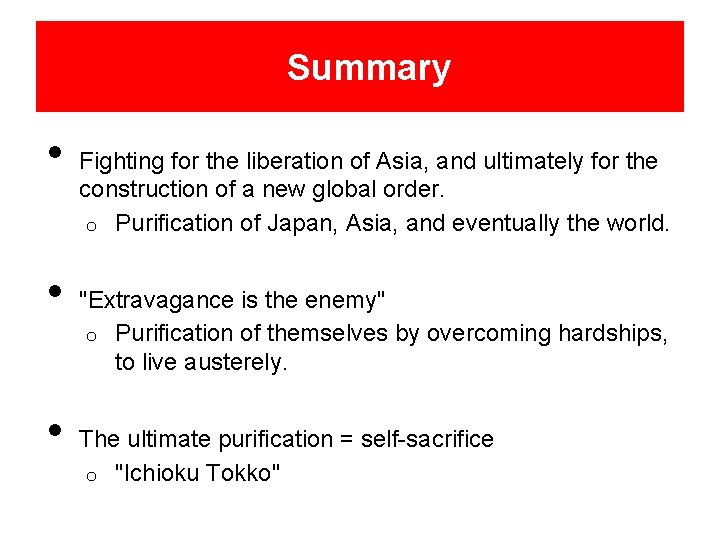 Summary

• Fighting for the liberation of Asia, and ultimately for the construction of a new global order.
  o Purification of Japan, Asia, and eventually the world.

• "Extravagance is the enemy"
  o Purification of themselves by overcoming hardships, to live austerely.

• The ultimate purification = self-sacrifice
  o "Ichioku Tokko"